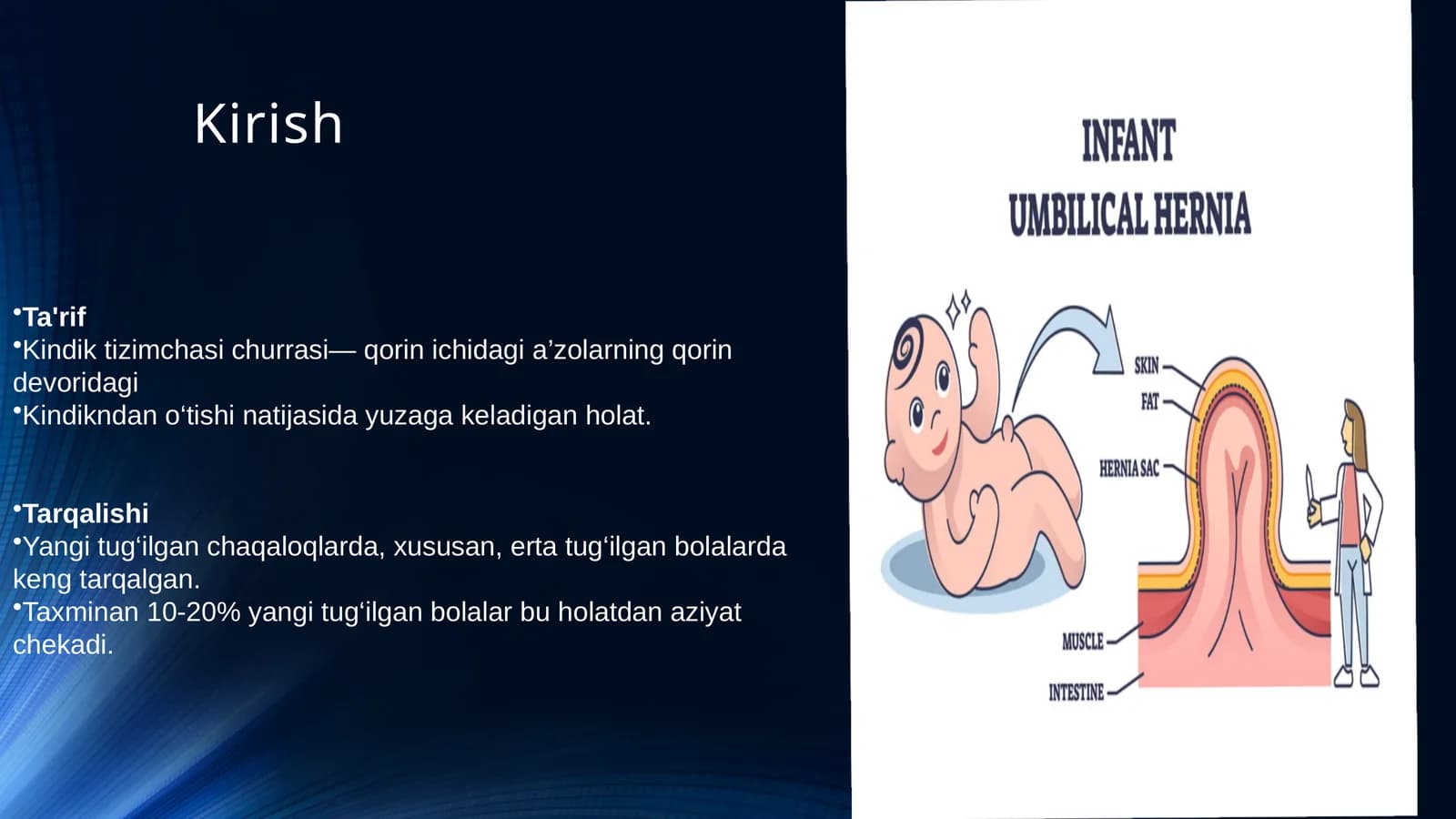 Kirish

•Ta'rif
•Kindik tizimchasi churrasi— qorin ichidagi a’zolarning qorin devoridagi
•Kindikndan o‘tishi natijasida yuzaga keladigan holat.

•Tarqalishi
•Yangi tug‘ilgan chaqaloqlarda, xususan, erta tug‘ilgan bolalarda keng tarqalgan.
•Taxminan 10-20% yangi tug‘ilgan bolalar bu holatdan aziyat chekadi.

INFANT
UMBILICAL HERNIA

SKIN
FAT
HERNIA SAC
MUSCLE
INTESTINE